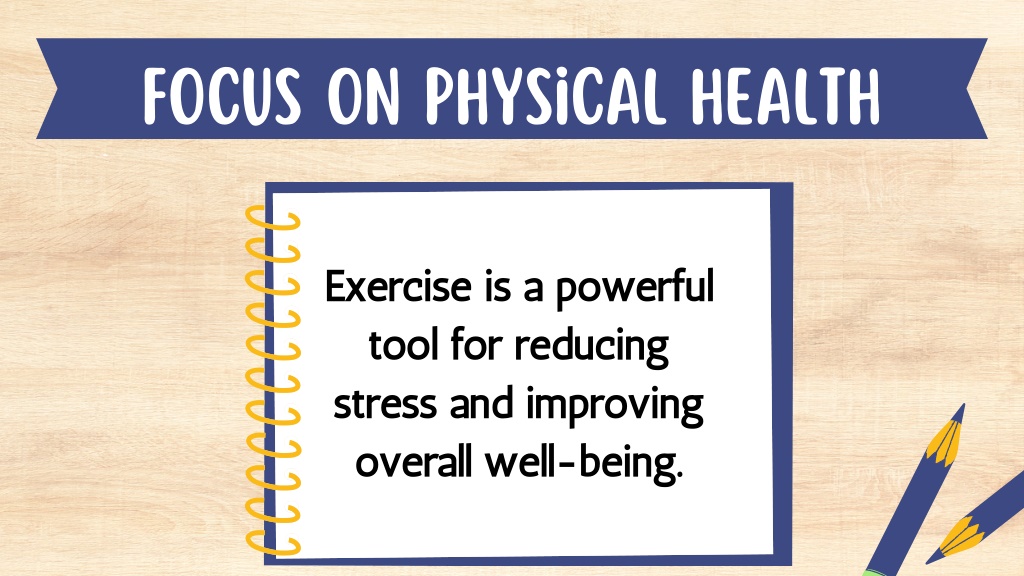 FOCUS ON PHYSiCAL HEALTH

Exercise is a powerful tool for reducing stress and improving overall well-being.